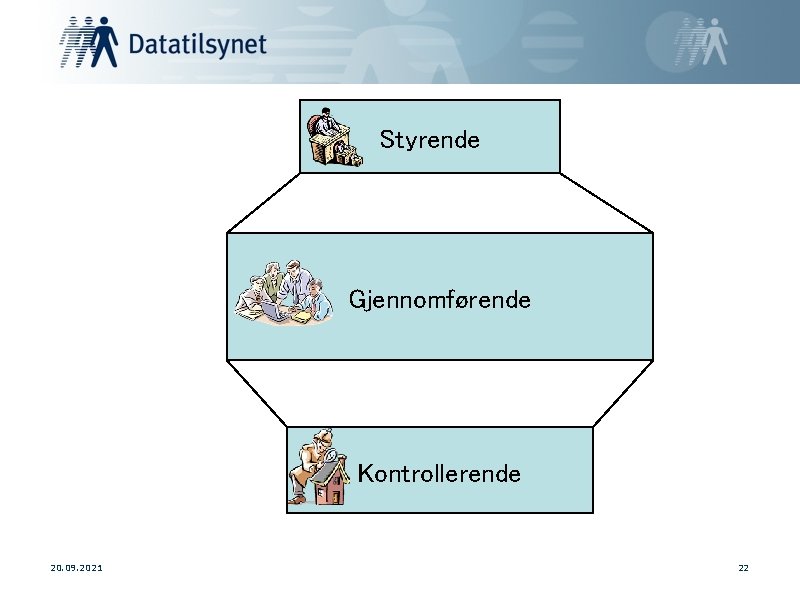 Datatilsynet

Styrende

Gjennomførende

Kontrollerende

20.09.2021

22